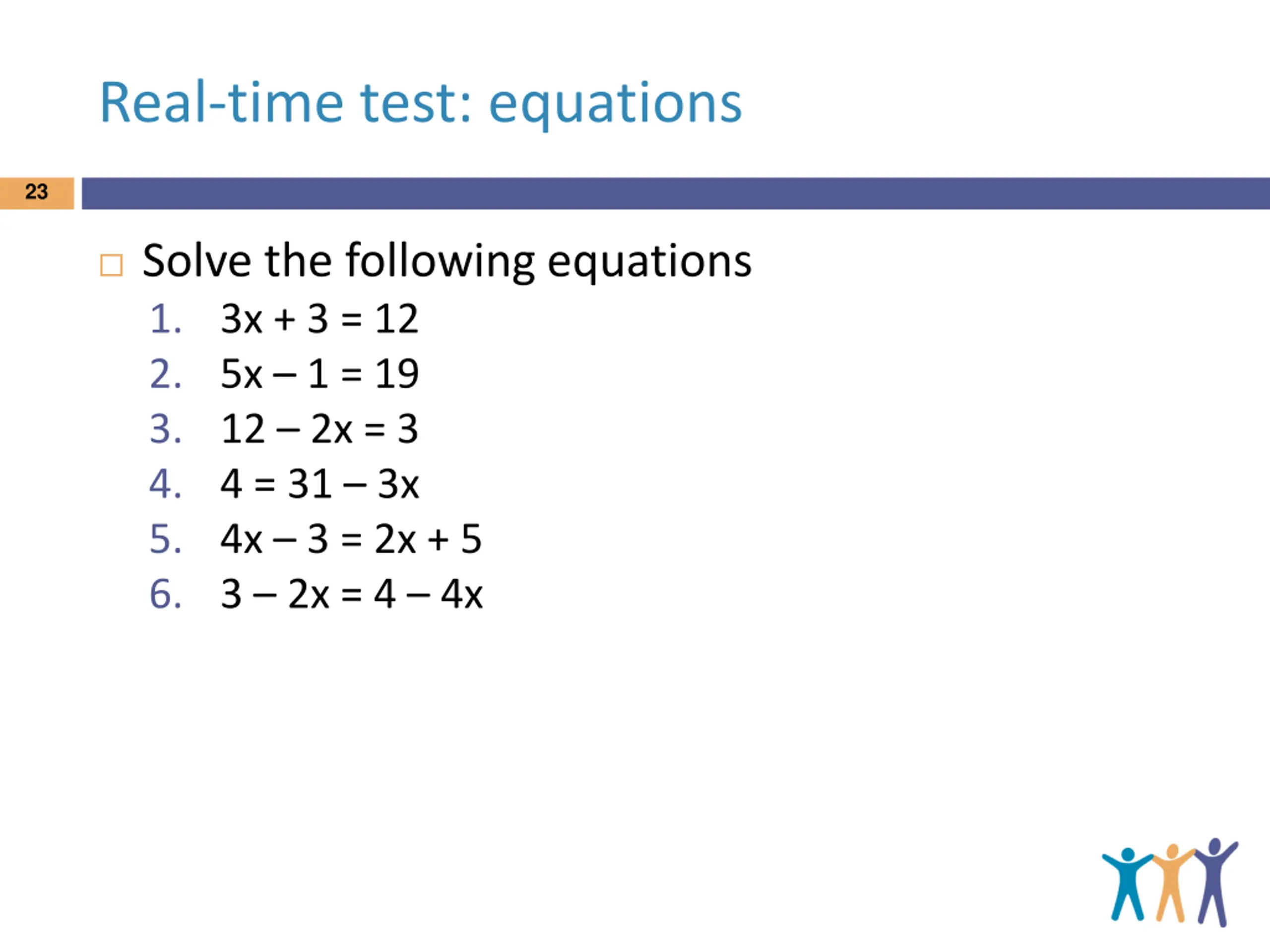 Real-time test: equations

23

Solve the following equations

1. $3x + 3 = 12$
2. $5x - 1 = 19$
3. $12 - 2x = 3$
4. $4 = 31 - 3x$
5. $4x - 3 = 2x + 5$
6. $3 - 2x = 4 - 4x$